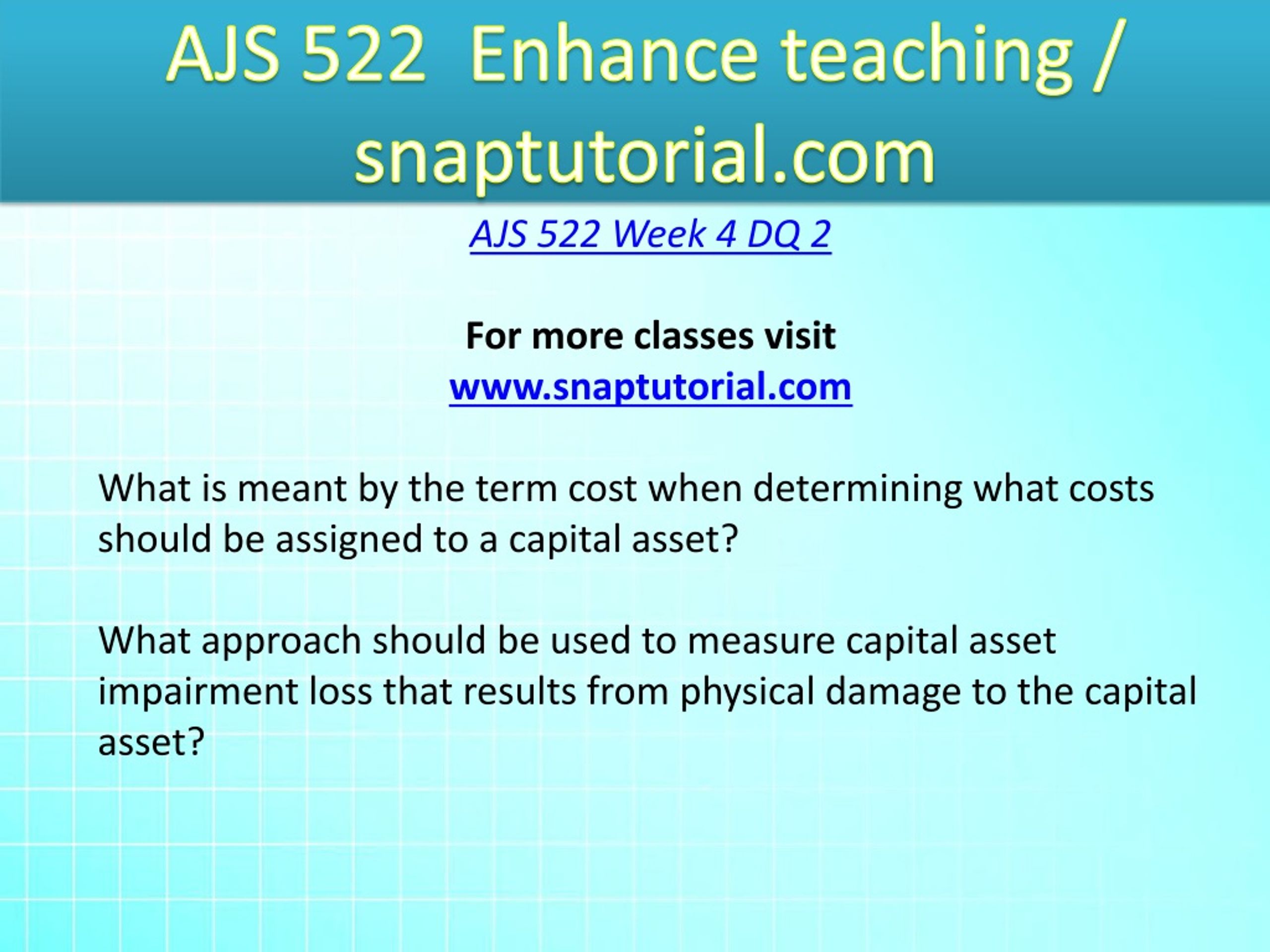 AJS 522 Enhance teaching / snaptutorial.com

AJS 522 Week 4 DQ 2

For more classes visit
www.snaptutorial.com

What is meant by the term cost when determining what costs should be assigned to a capital asset?

What approach should be used to measure capital asset impairment loss that results from physical damage to the capital asset?